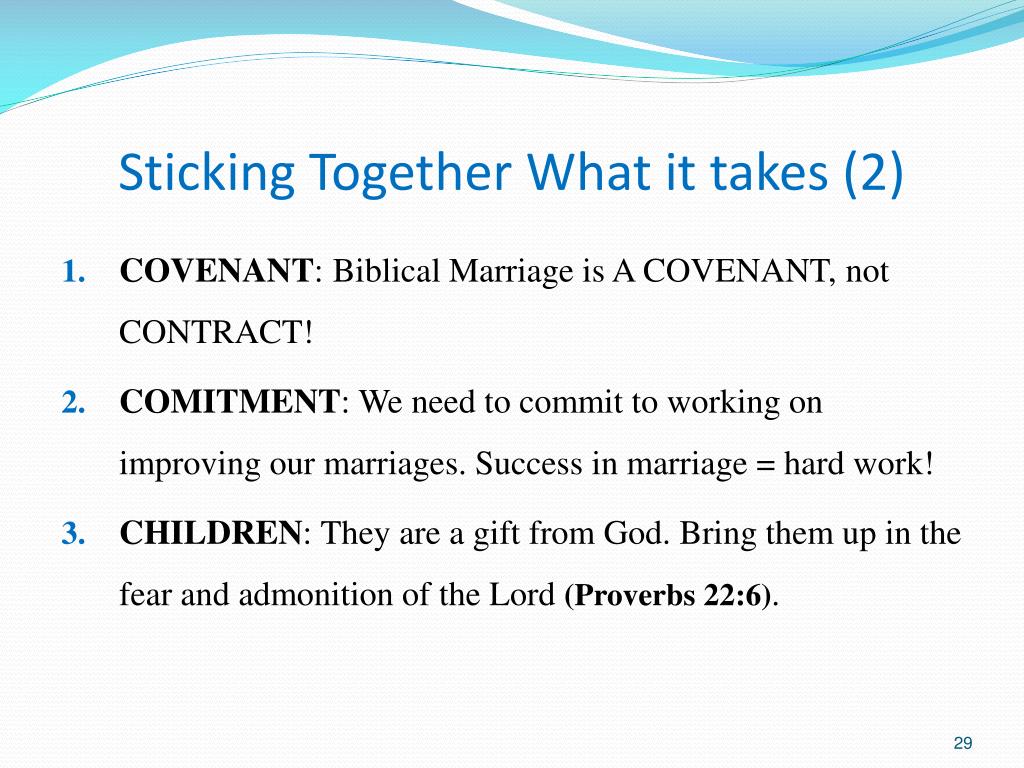 Sticking Together What it takes (2)

1. COVENANT: Biblical Marriage is A COVENANT, not CONTRACT!

2. COMITMENT: We need to commit to working on improving our marriages. Success in marriage = hard work!

3. CHILDREN: They are a gift from God. Bring them up in the fear and admonition of the Lord (Proverbs 22:6).

29